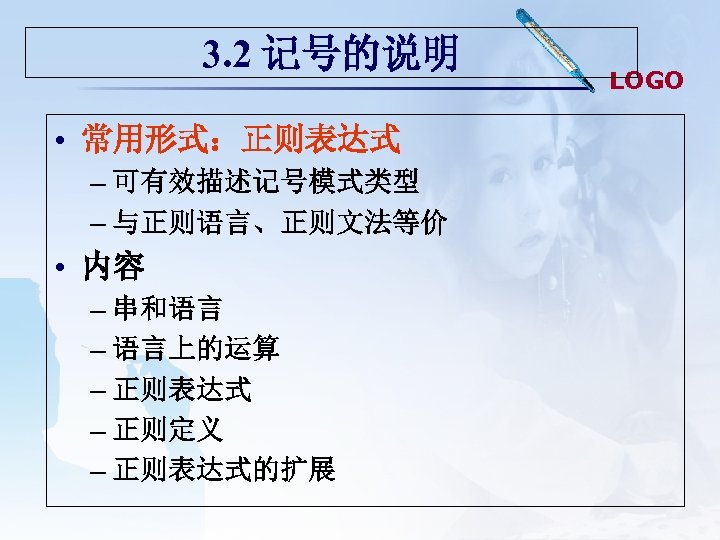 3.2 记号的说明

LOGO

• 常用形式：正则表达式
– 可有效描述记号模式类型
– 与正则语言、正则文法等价
• 内容
– 串和语言
– 语言上的运算
– 正则表达式
– 正则定义
– 正则表达式的扩展